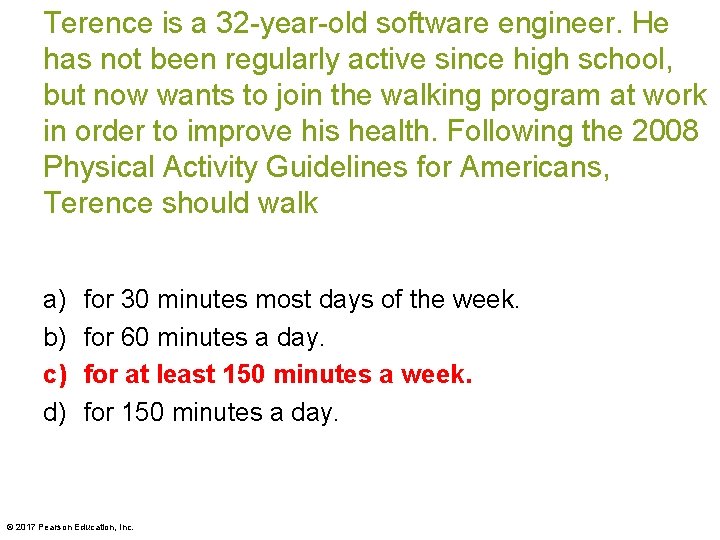 Terence is a 32-year-old software engineer. He has not been regularly active since high school, but now wants to join the walking program at work in order to improve his health. Following the 2008 Physical Activity Guidelines for Americans, Terence should walk

a) for 30 minutes most days of the week.
b) for 60 minutes a day.
c) for at least 150 minutes a week.
d) for 150 minutes a day.

© 2017 Pearson Education, Inc.